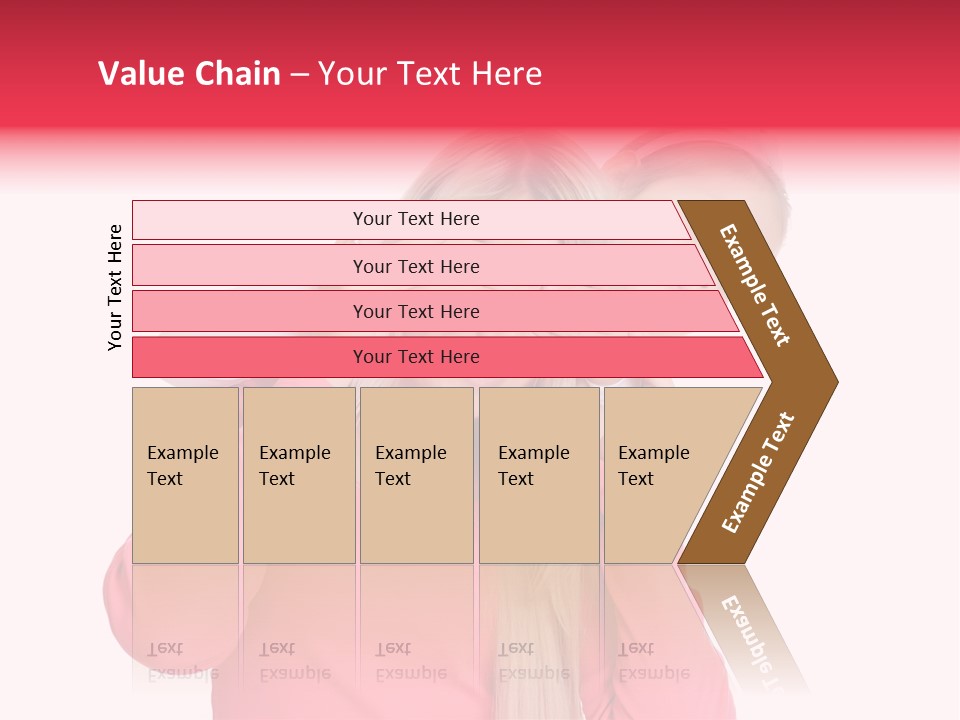 Value Chain – Your Text Here

Your Text Here

Your Text Here

Your Text Here

Your Text Here

Your Text Here

Example Text

Example Text

Example Text

Example Text

Example Text

Example Text

Example Text